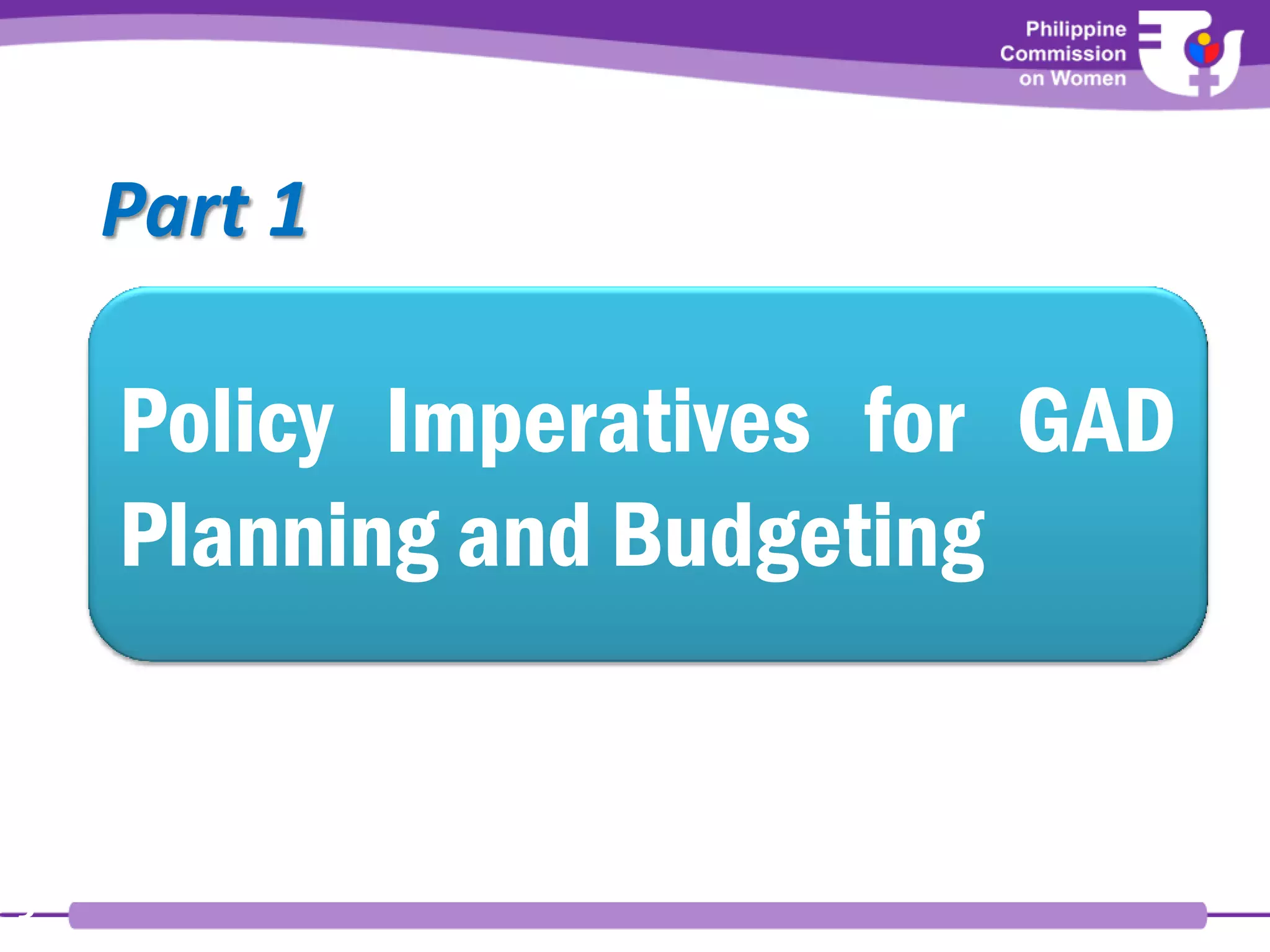 Philippine Commission on Women

Part 1

Policy Imperatives for GAD Planning and Budgeting